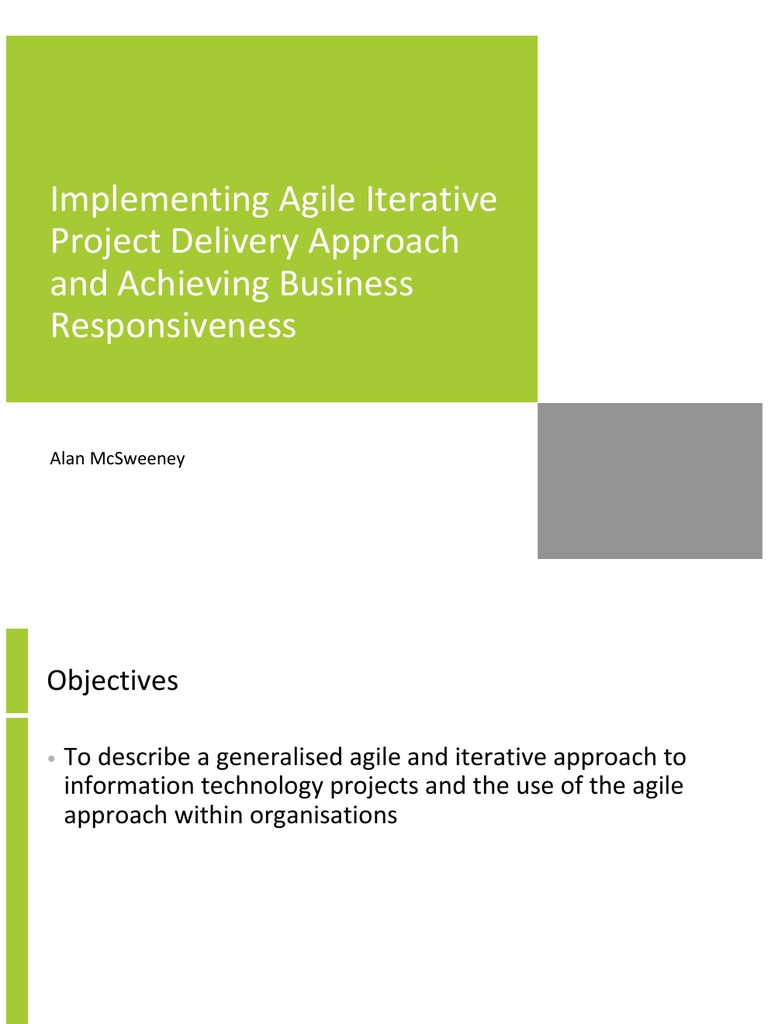 Implementing Agile Iterative Project Delivery Approach and Achieving Business Responsiveness

Alan McSweeney

Objectives

• To describe a generalised agile and iterative approach to information technology projects and the use of the agile approach within organisations